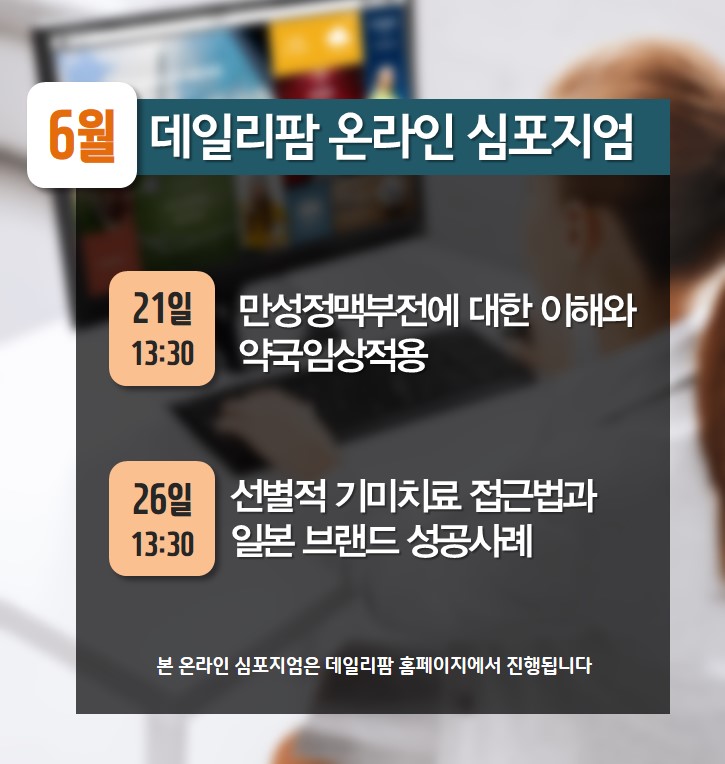 6월 데일리팜 온라인 심포지엄

21일
13:30

만성정맥부전에 대한 이해와 약국임상적용

26일
13:30

선별적 기미치료 접근법과 일본 브랜드 성공사례

본 온라인 심포지엄은 데일리팜 홈페이지에서 진행됩니다